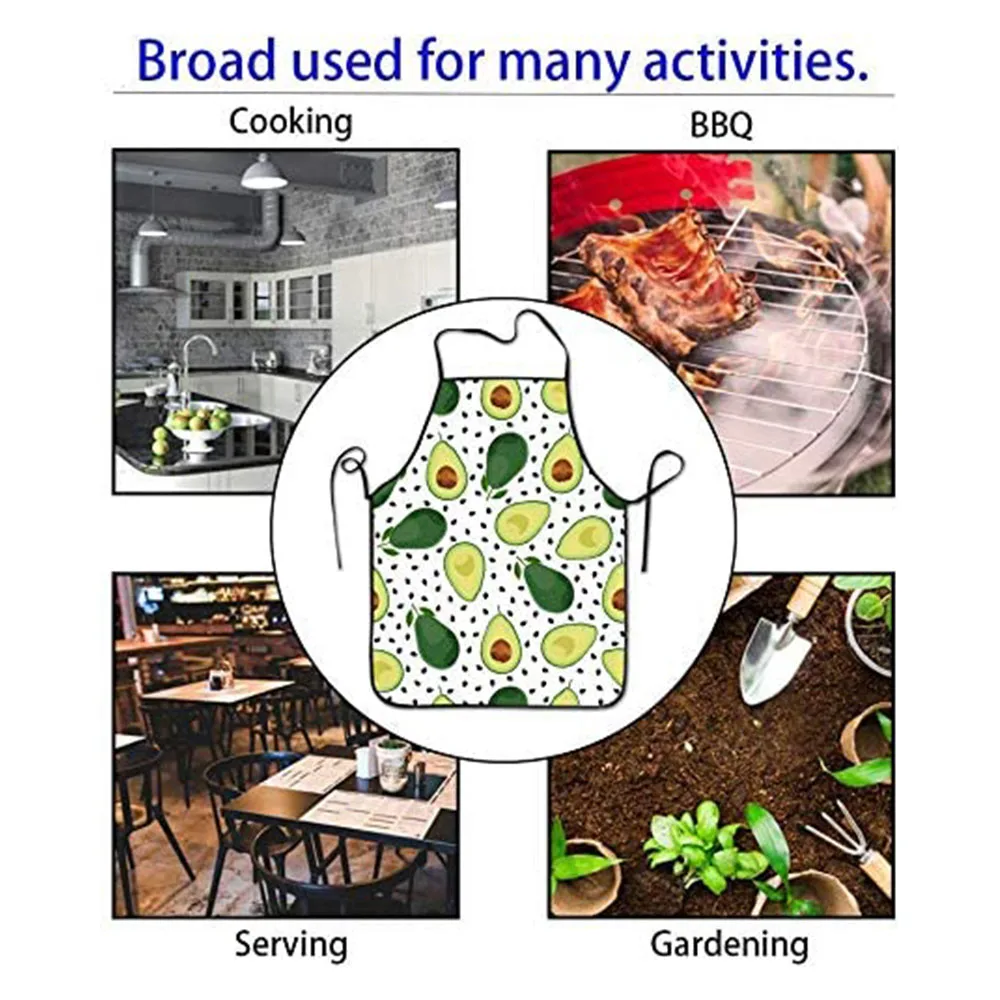 Broad used for many activities.

Cooking

BBQ

Serving

Gardening